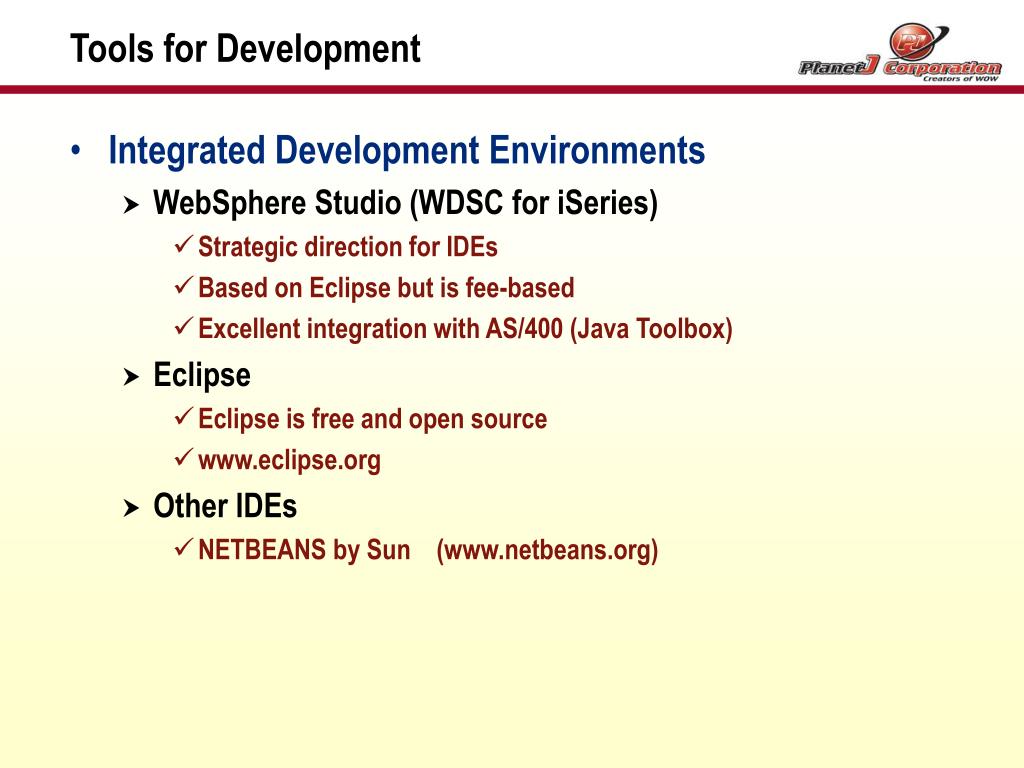 Tools for Development

PJ
PlanetJ Corporation
Creators of WOW

• Integrated Development Environments
 ➤ WebSphere Studio (WDSC for iSeries)
  ✓ Strategic direction for IDEs
  ✓ Based on Eclipse but is fee-based
  ✓ Excellent integration with AS/400 (Java Toolbox)
 ➤ Eclipse
  ✓ Eclipse is free and open source
  ✓ www.eclipse.org
 ➤ Other IDEs
  ✓ NETBEANS by Sun (www.netbeans.org)